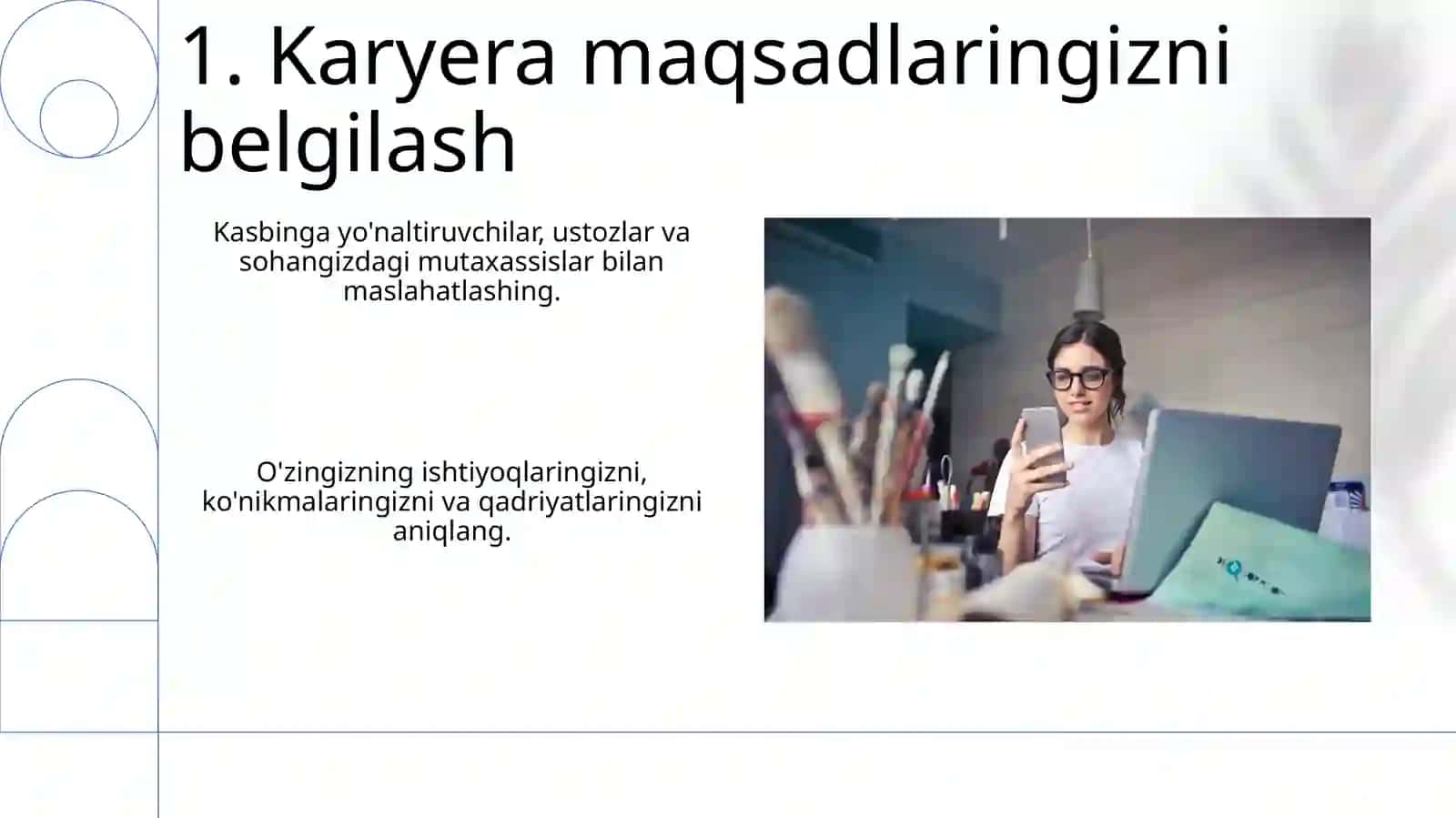 1. Karyera maqsadlaringizni belgilash

Kasbinga yo'naltiruvchilar, ustozlar va sohangizdagi mutaxassislar bilan maslahatlashing.

O'zingizning ishtiyoqlaringizni, ko'nikmalaringizni va qadriyatlaringizni aniqlang.